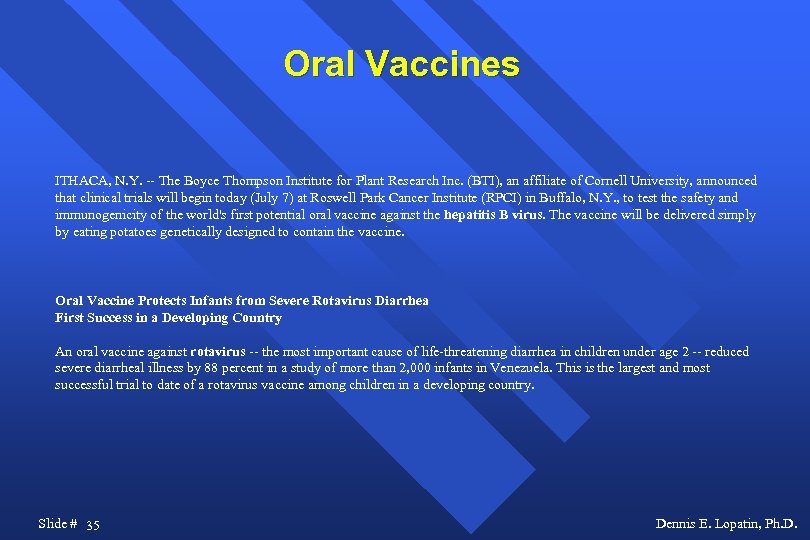 Oral Vaccines

ITHACA, N.Y. -- The Boyce Thompson Institute for Plant Research Inc. (BTI), an affiliate of Cornell University, announced that clinical trials will begin today (July 7) at Roswell Park Cancer Institute (RPCI) in Buffalo, N.Y., to test the safety and immunogenicity of the world's first potential oral vaccine against the hepatitis B virus. The vaccine will be delivered simply by eating potatoes genetically designed to contain the vaccine.

Oral Vaccine Protects Infants from Severe Rotavirus Diarrhea
First Success in a Developing Country

An oral vaccine against rotavirus -- the most important cause of life-threatening diarrhea in children under age 2 -- reduced severe diarrheal illness by 88 percent in a study of more than 2,000 infants in Venezuela. This is the largest and most successful trial to date of a rotavirus vaccine among children in a developing country.

Slide # 35

Dennis E. Lopatin, Ph.D.